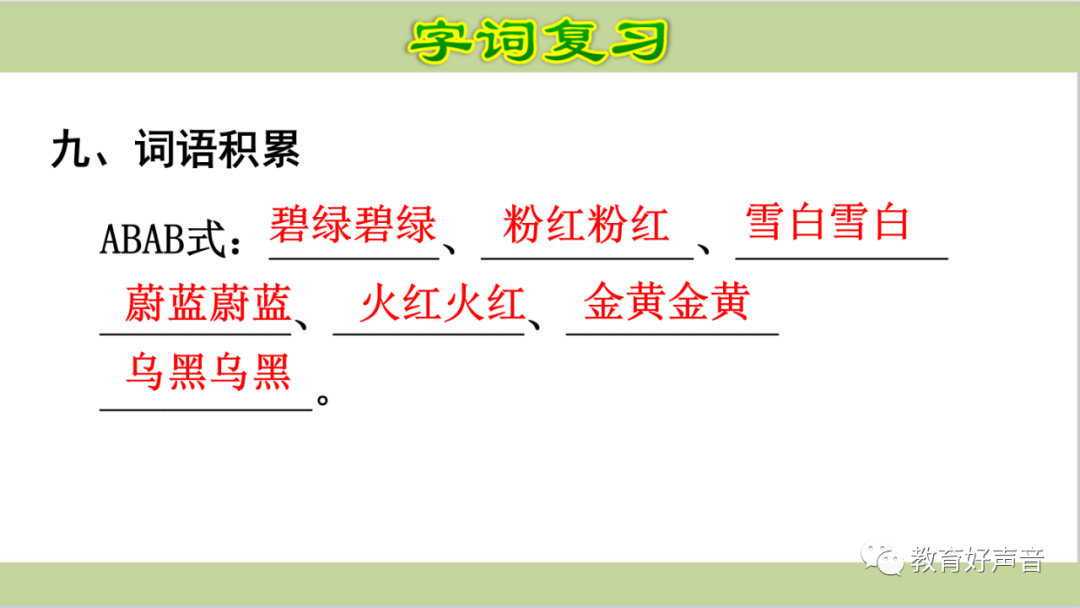 字词复习

九、词语积累

ABAB式：碧绿碧绿、粉红粉红、雪白雪白
蔚蓝蔚蓝、火红火红、金黄金黄
乌黑乌黑。

教育好声音